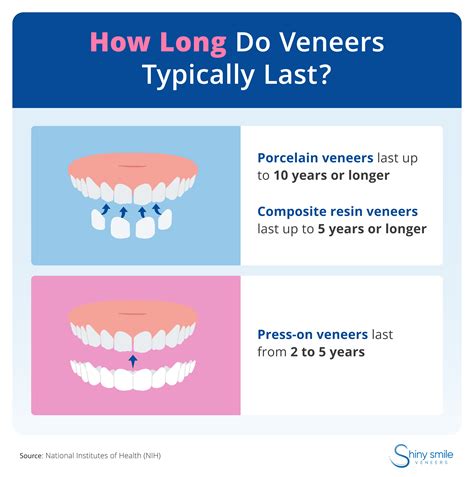 How Long Do Veneers Typically Last?

Porcelain veneers last up to 10 years or longer

Composite resin veneers last up to 5 years or longer

Press-on veneers last from 2 to 5 years

Source: National Institutes of Health (NIH)

Shiny smile VENEERS